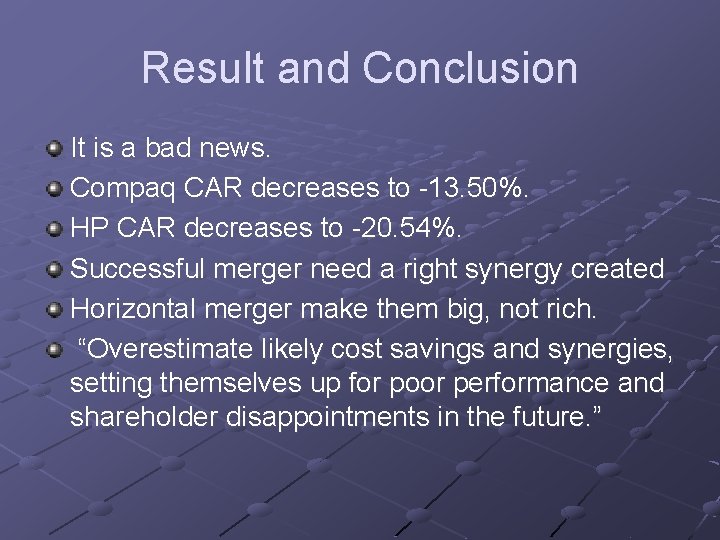 Result and Conclusion

It is a bad news.

Compaq CAR decreases to -13.50%.

HP CAR decreases to -20.54%.

Successful merger need a right synergy created

Horizontal merger make them big, not rich.

“Overestimate likely cost savings and synergies, setting themselves up for poor performance and shareholder disappointments in the future.”